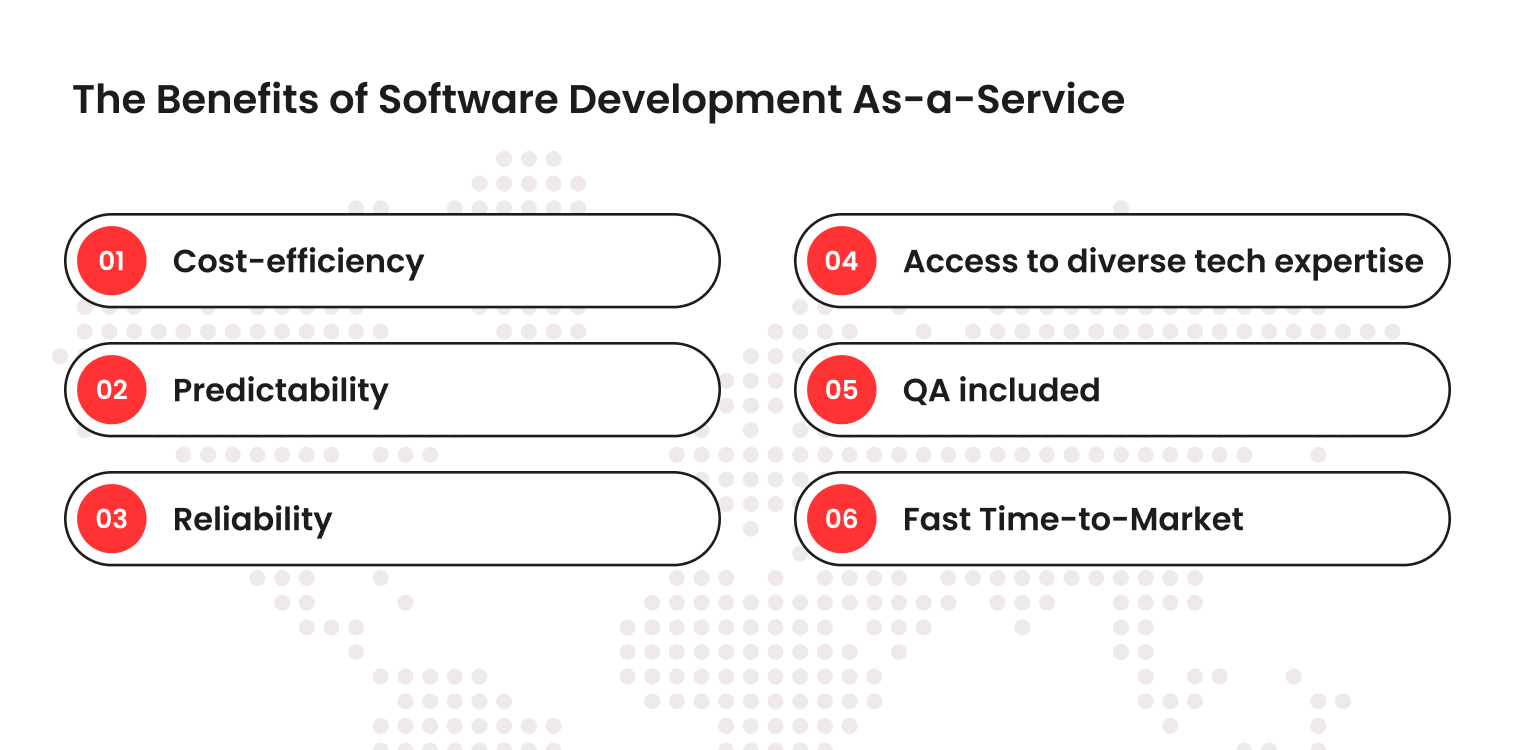 The Benefits of Software Development As-a-Service

01 Cost-efficiency

02 Predictability

03 Reliability

04 Access to diverse tech expertise

05 QA included

06 Fast Time-to-Market